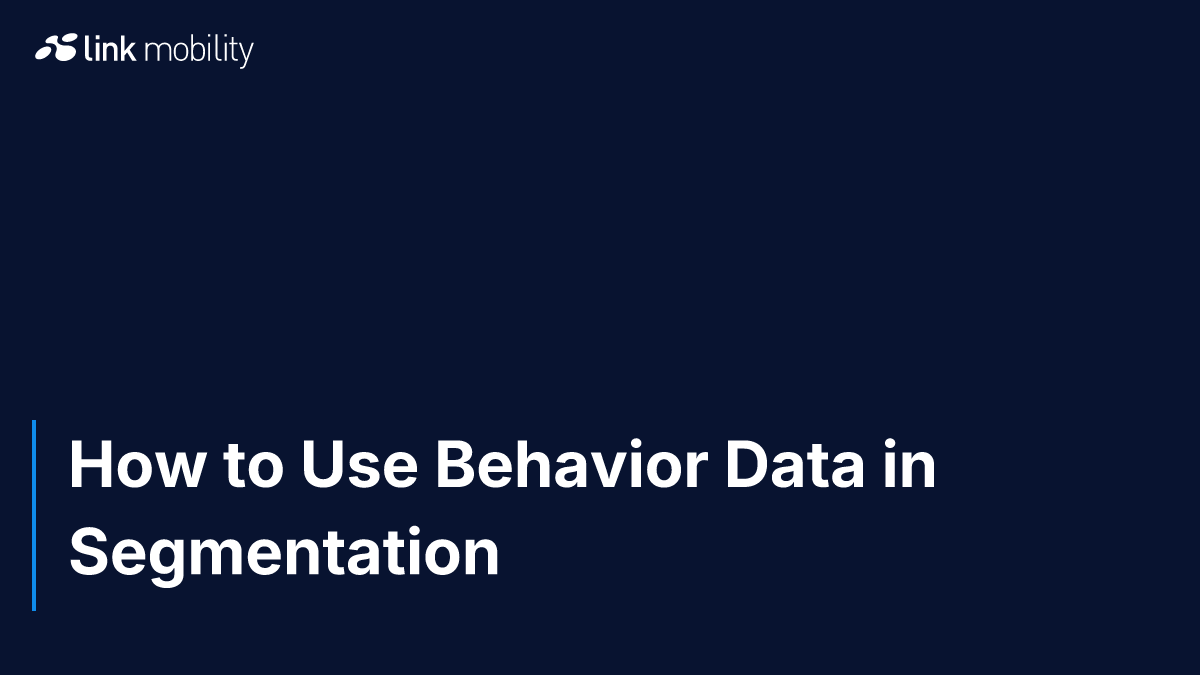 link mobility

How to Use Behavior Data in Segmentation